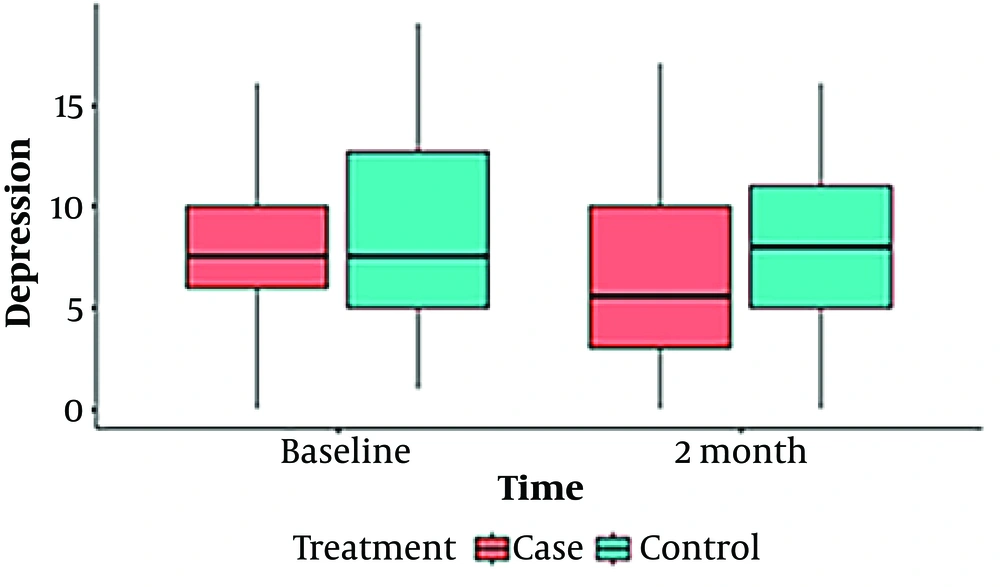 Depression
15
10
5
0
Baseline
2 month
Time
Treatment Case Control